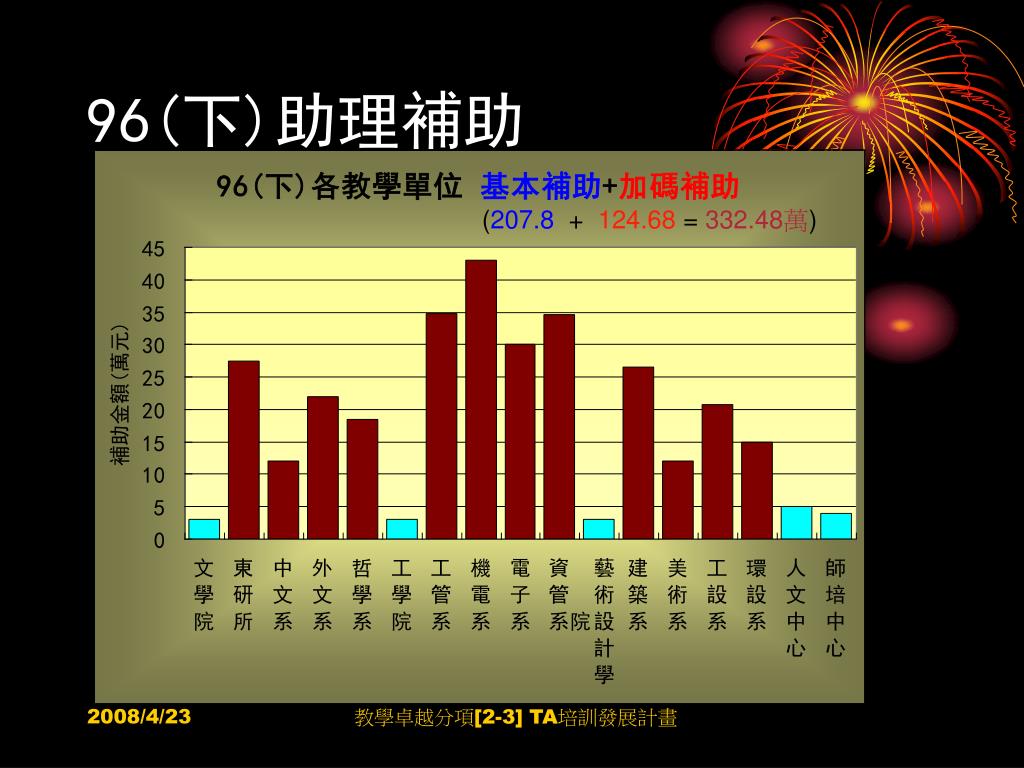 96(下)助理補助

96(下)各教學單位 基本補助+加碼補助
(207.8 + 124.68 = 332.48萬)

補助金額(萬元)

45
40
35
30
25
20
15
10
5
0

文學院
東研所
中文系
外文系
哲學系
工學院
工管系
機電系
電子系
資管系
藝術設計學院
建築系
美術系
工設系
環設系
人文中心
師培中心

2008/4/23

教學卓越分項[2-3] TA培訓發展計畫